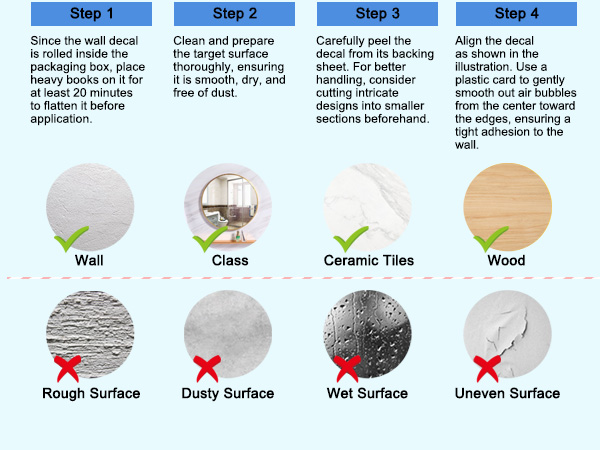 Step 1

Since the wall decal is rolled inside the packaging box, place heavy books on it for at least 20 minutes to flatten it before application.

Step 2

Clean and prepare the target surface thoroughly, ensuring it is smooth, dry, and free of dust.

Step 3

Carefully peel the decal from its backing sheet. For better handling, consider cutting intricate designs into smaller sections beforehand.

Step 4

Align the decal as shown in the illustration. Use a plastic card to gently smooth out air bubbles from the center toward the edges, ensuring a tight adhesion to the wall.

Wall

Class

Ceramic Tiles

Wood

Rough Surface

Dusty Surface

Wet Surface

Uneven Surface